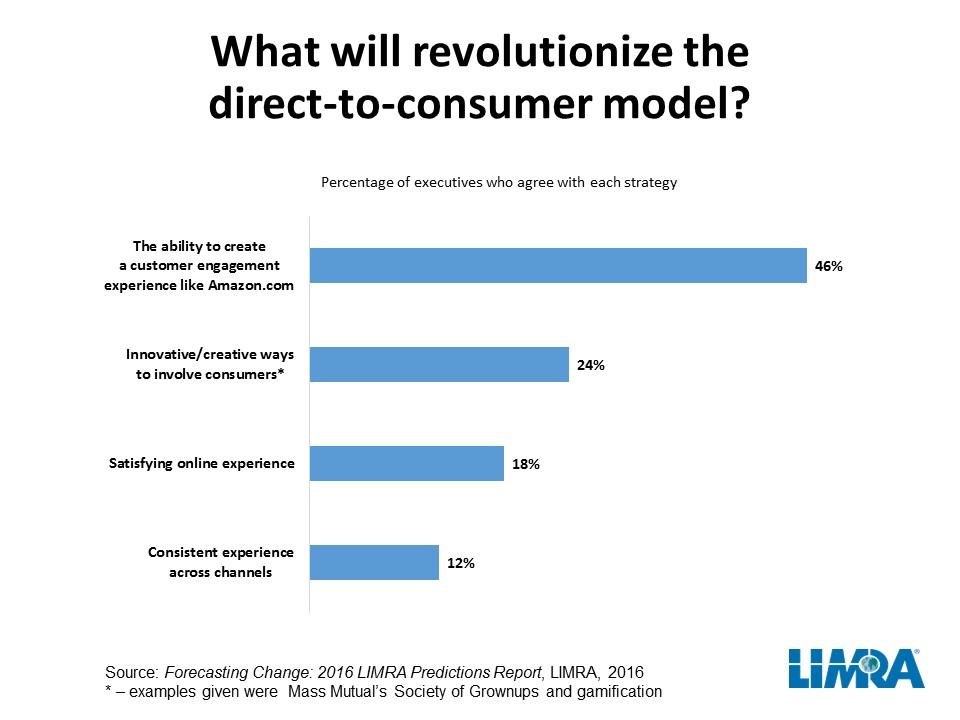 What will revolutionize the direct-to-consumer model?

Percentage of executives who agree with each strategy

The ability to create a customer engagement experience like Amazon.com
46%

Innovative/creative ways to involve consumers*
24%

Satisfying online experience
18%

Consistent experience across channels
12%

Source: Forecasting Change: 2016 LIMRA Predictions Report, LIMRA, 2016
* – examples given were Mass Mutual's Society of Grownups and gamification

LIMRA®